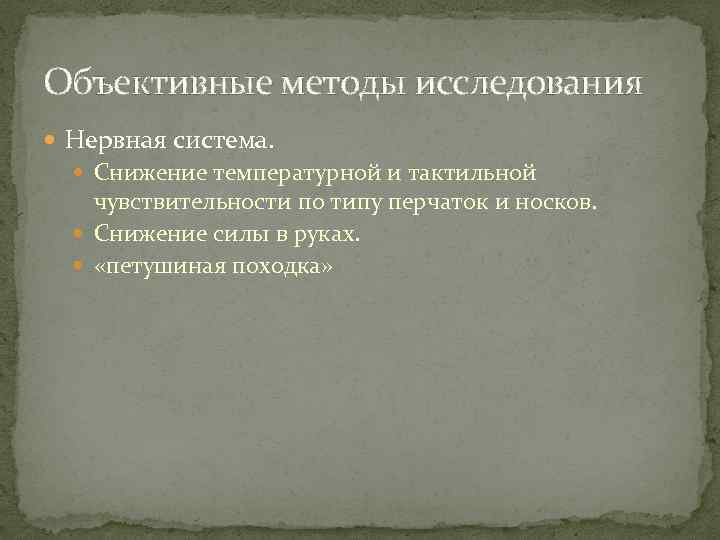 Объективные методы исследования

Нервная система.

Снижение температурной и тактильной чувствительности по типу перчаток и носков.

Снижение силы в руках.

«петушиная походка»